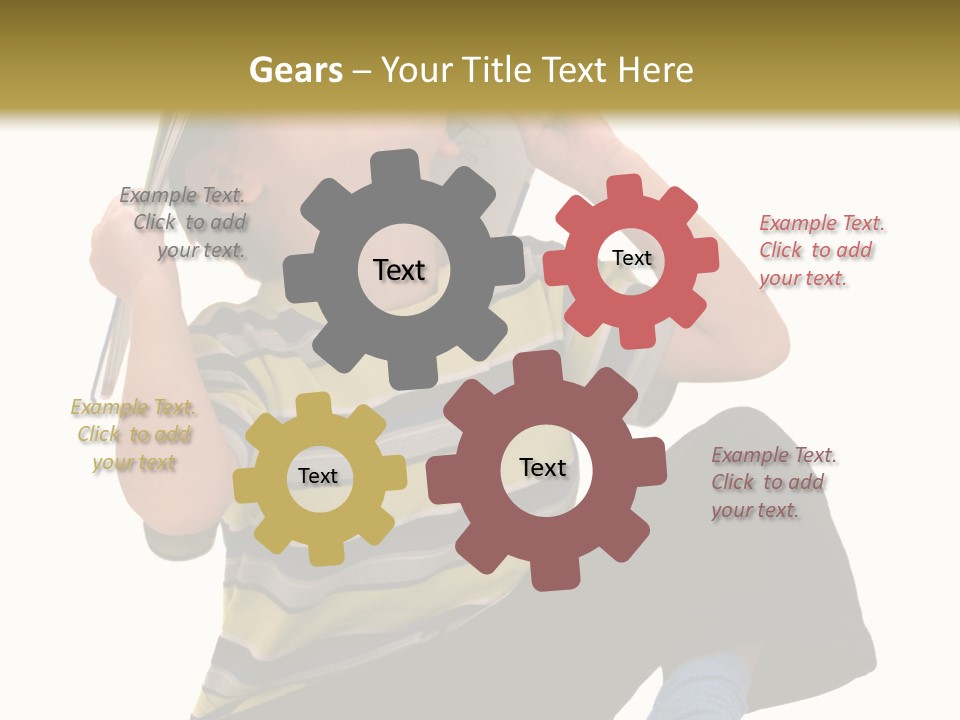 Gears – Your Title Text Here

Example Text. Click to add your text.

Text

Text

Example Text. Click to add your text.

Example Text. Click to add your text

Text

Text

Example Text. Click to add your text.